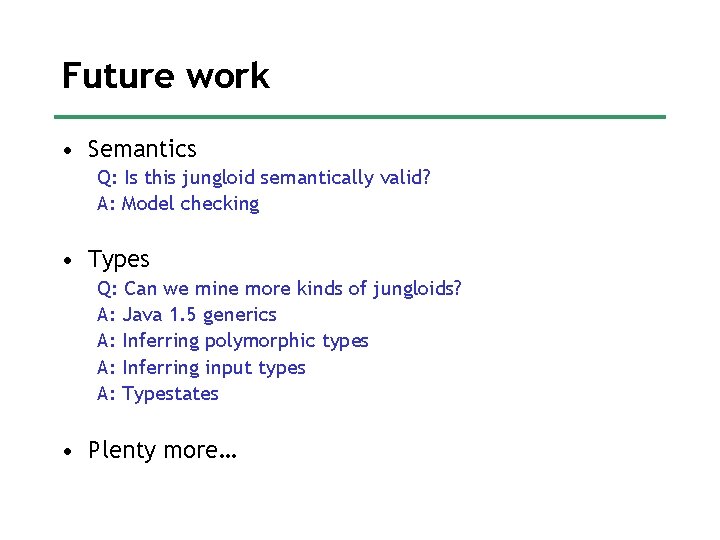 Future work

• Semantics
Q: Is this jungloid semantically valid?
A: Model checking

• Types
Q: Can we mine more kinds of jungloids?
A: Java 1.5 generics
A: Inferring polymorphic types
A: Inferring input types
A: Typestates

• Plenty more…